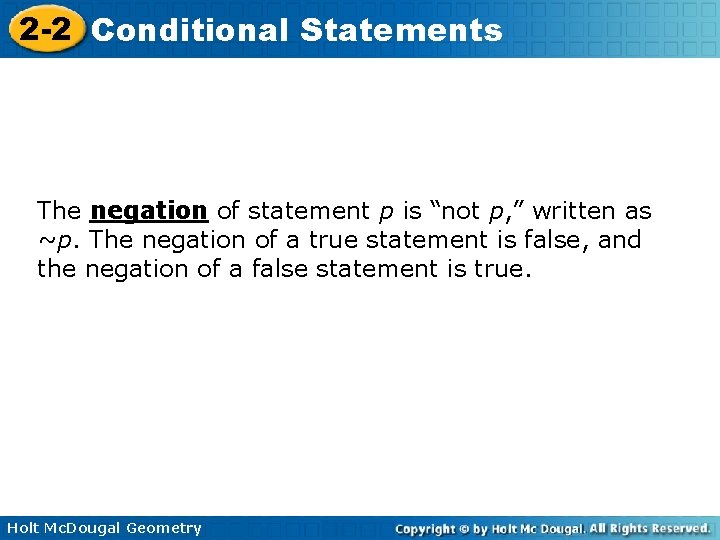 2-2 Conditional Statements

The negation of statement $p$ is "not $p$," written as $\sim p$. The negation of a true statement is false, and the negation of a false statement is true.

Holt McDougal Geometry

Copyright © by Holt Mc Dougal. All Rights Reserved.